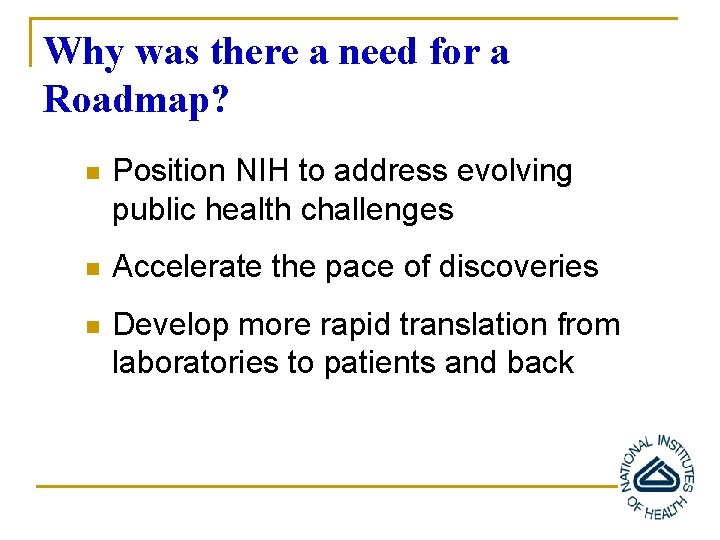 Why was there a need for a Roadmap?

Position NIH to address evolving public health challenges

Accelerate the pace of discoveries

Develop more rapid translation from laboratories to patients and back

NATIONAL INSTITUTES OF HEALTH